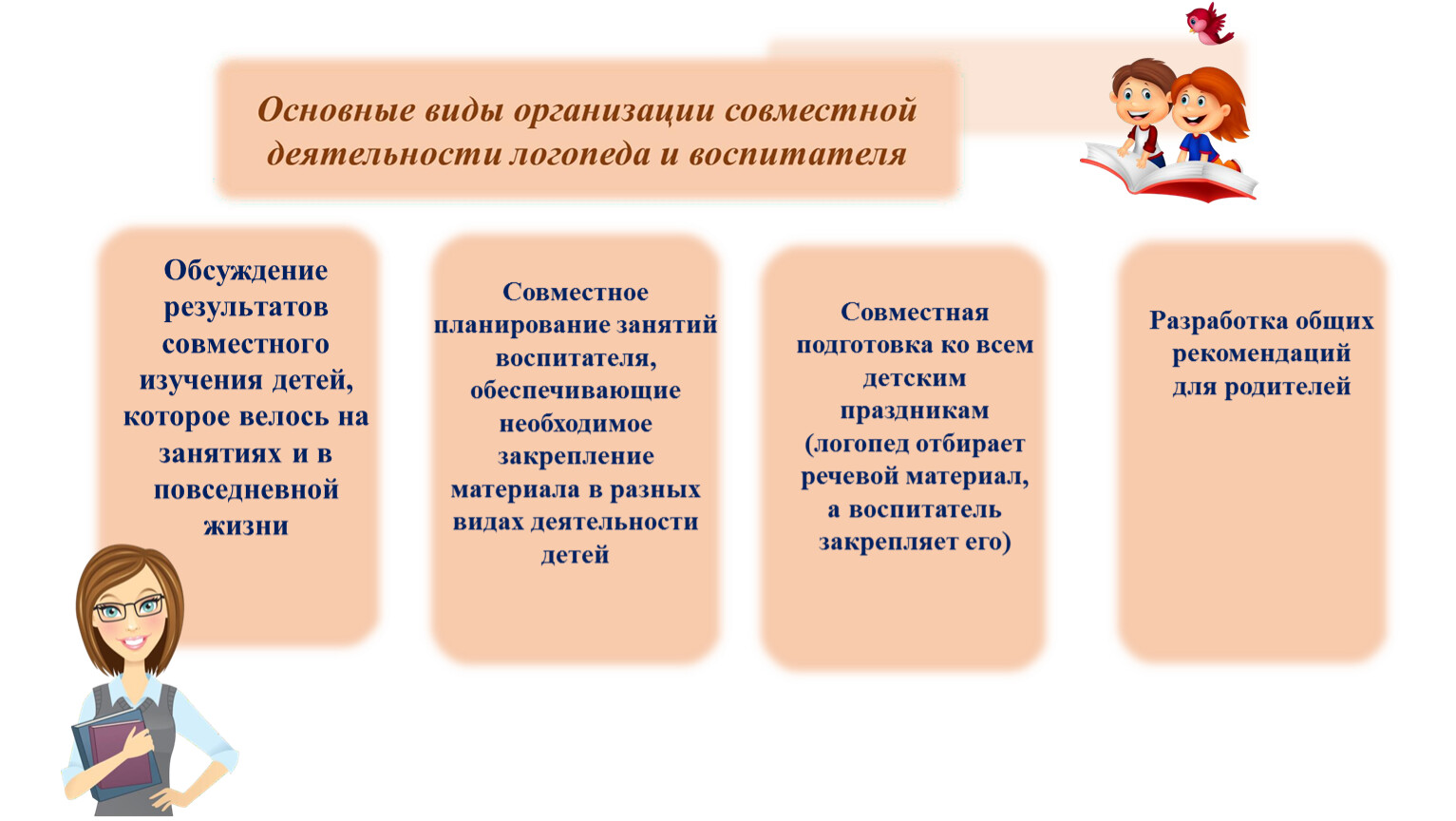 Основные виды организации совместной деятельности логопеда и воспитателя

Обсуждение результатов совместного изучения детей, которое велось на занятиях и в повседневной жизни

Совместное планирование занятий воспитателя, обеспечивающие необходимое закрепление материала в разных видах деятельности детей

Совместная подготовка ко всем детским праздникам (логопед отбирает речевой материал, а воспитатель закрепляет его)

Разработка общих рекомендаций для родителей